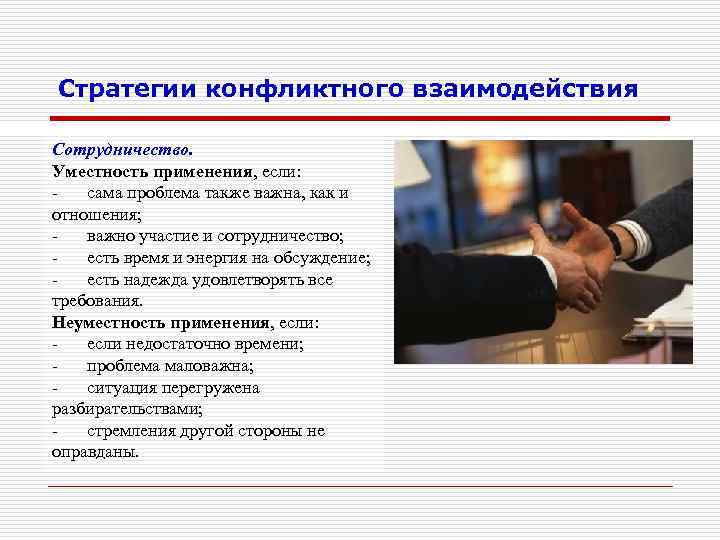 Стратегии конфликтного взаимодействия

Сотрудничество.
Уместность применения, если:
- сама проблема также важна, как и отношения;
- важно участие и сотрудничество;
- есть время и энергия на обсуждение;
- есть надежда удовлетворять все требования.
Неуместность применения, если:
- если недостаточно времени;
- проблема маловажна;
- ситуация перегружена разбирательствами;
- стремления другой стороны не оправданы.